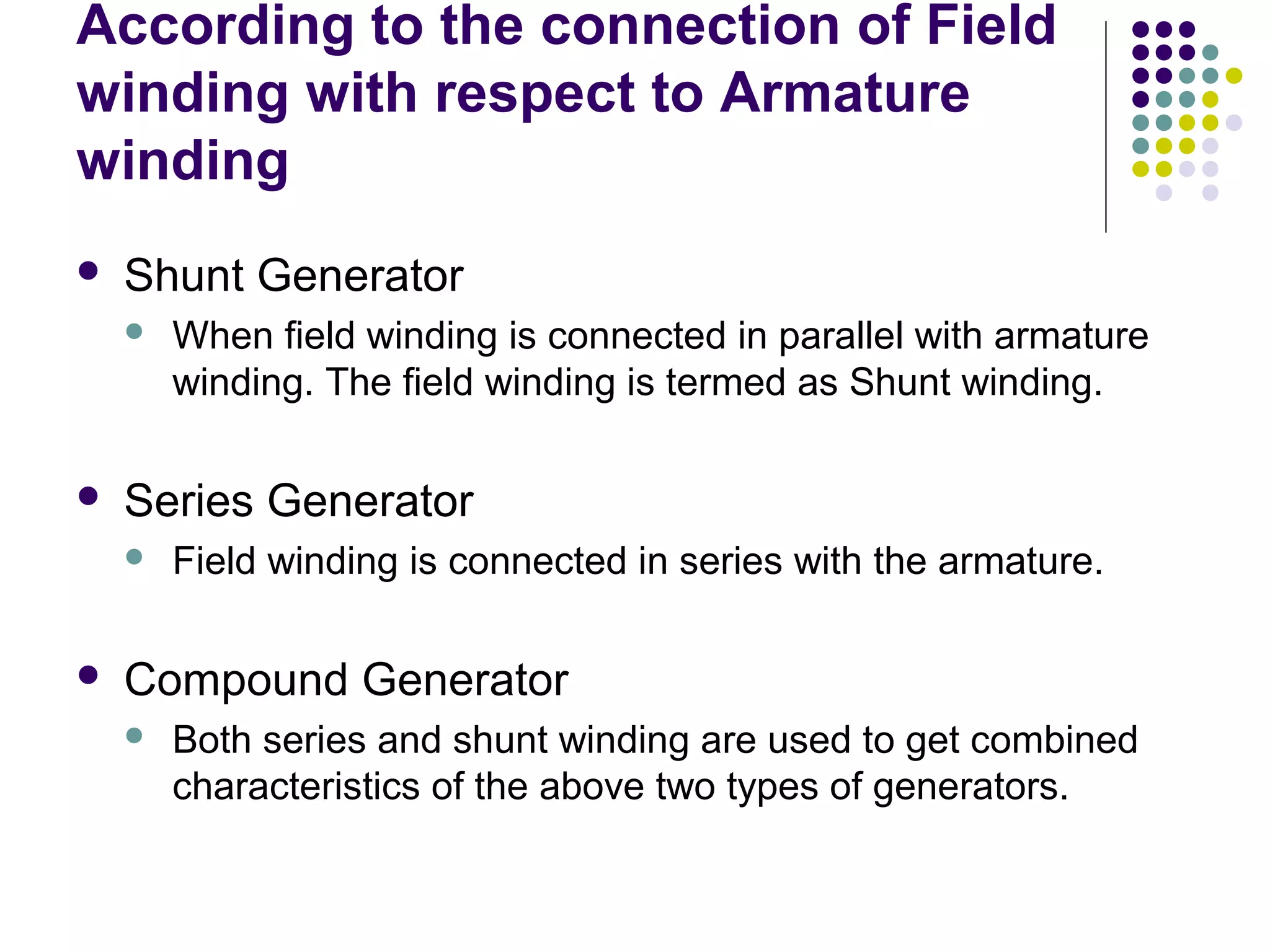 According to the connection of Field winding with respect to Armature winding

- Shunt Generator
  - When field winding is connected in parallel with armature winding. The field winding is termed as Shunt winding.

- Series Generator
  - Field winding is connected in series with the armature.

- Compound Generator
  - Both series and shunt winding are used to get combined characteristics of the above two types of generators.